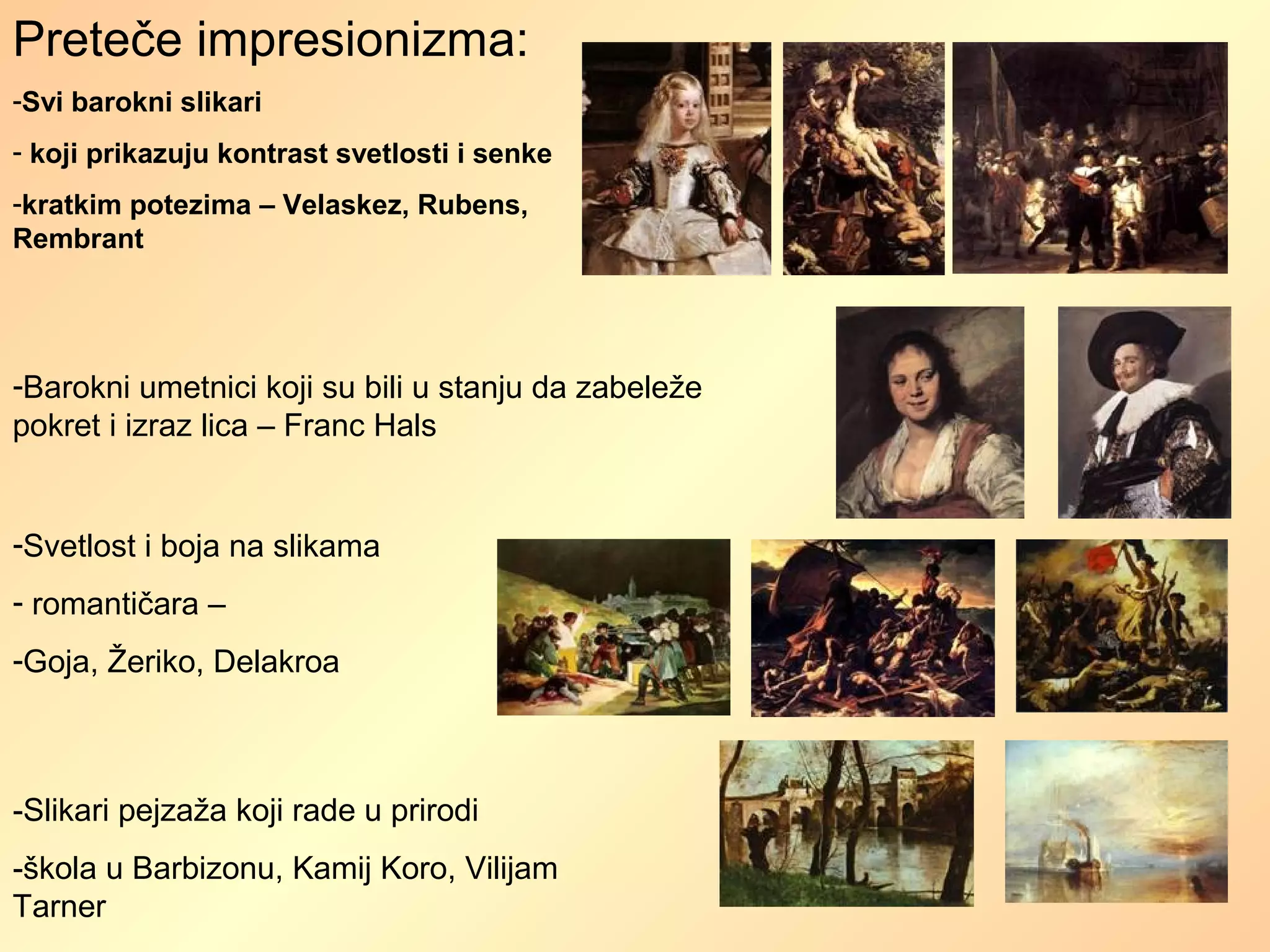 Preteče impresionizma:

-Svi barokni slikari

- koji prikazuju kontrast svetlosti i senke

-kratkim potezima – Velaskez, Rubens, Rembrant

-Barokni umetnici koji su bili u stanju da zabeleže pokret i izraz lica – Franc Hals

-Svetlost i boja na slikama

- romantičara –

-Goja, Žeriko, Delakroa

-Slikari pejzaža koji rade u prirodi

-škola u Barbizonu, Kamij Koro, Vilijam Tarner